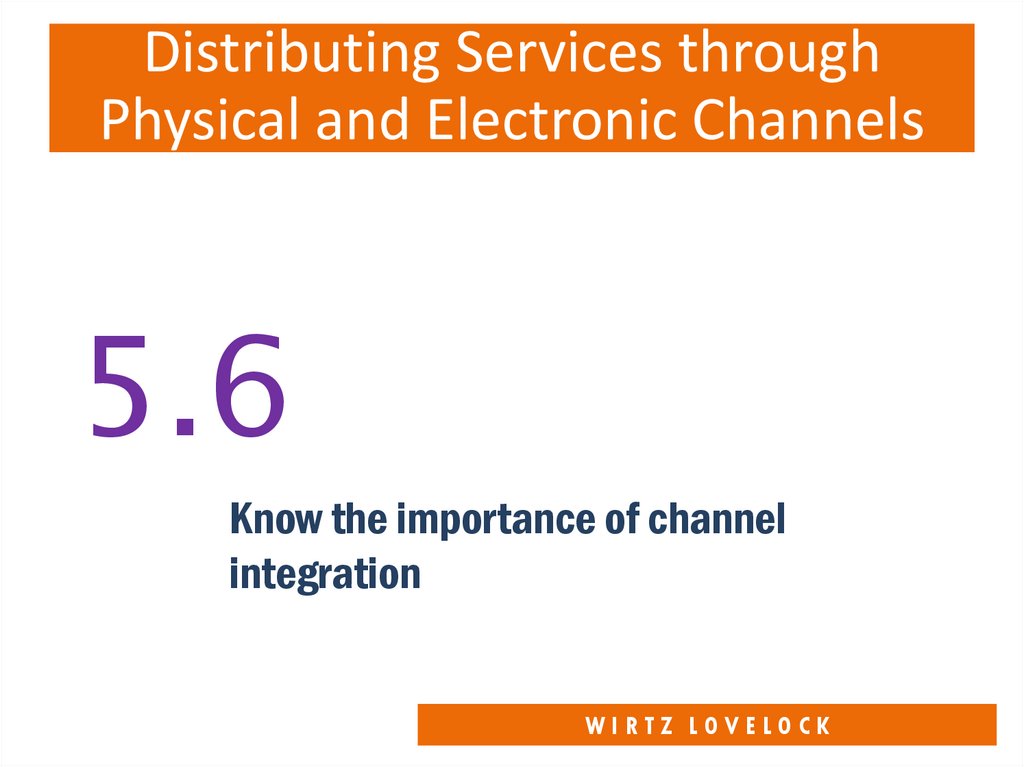 Distributing Services through Physical and Electronic Channels

5.6

Know the importance of channel integration

WIRTZ LOVELOCK